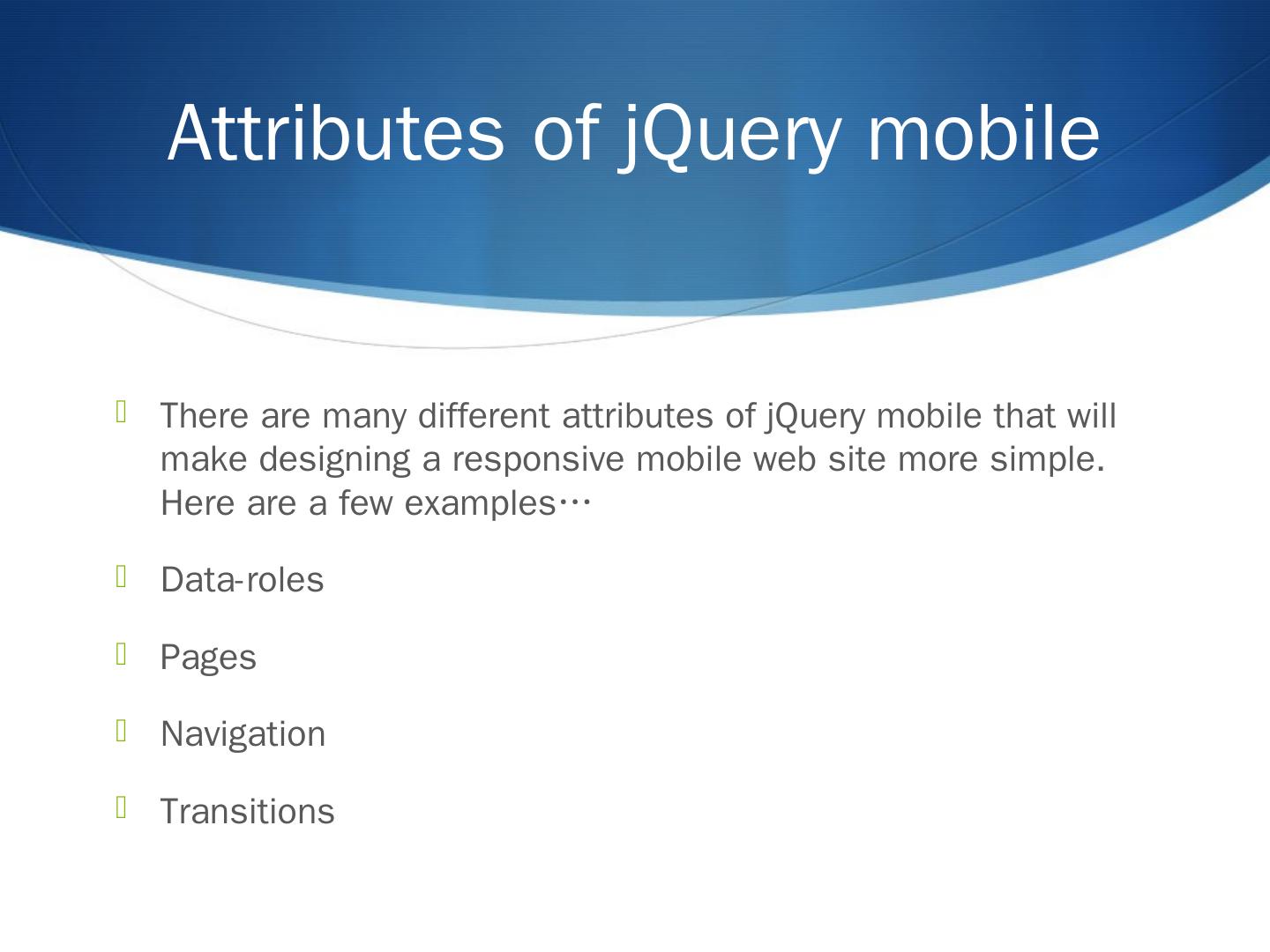 Attributes of jQuery mobile

There are many different attributes of jQuery mobile that will make designing a responsive mobile web site more simple. Here are a few examples…

Data-roles

Pages

Navigation

Transitions